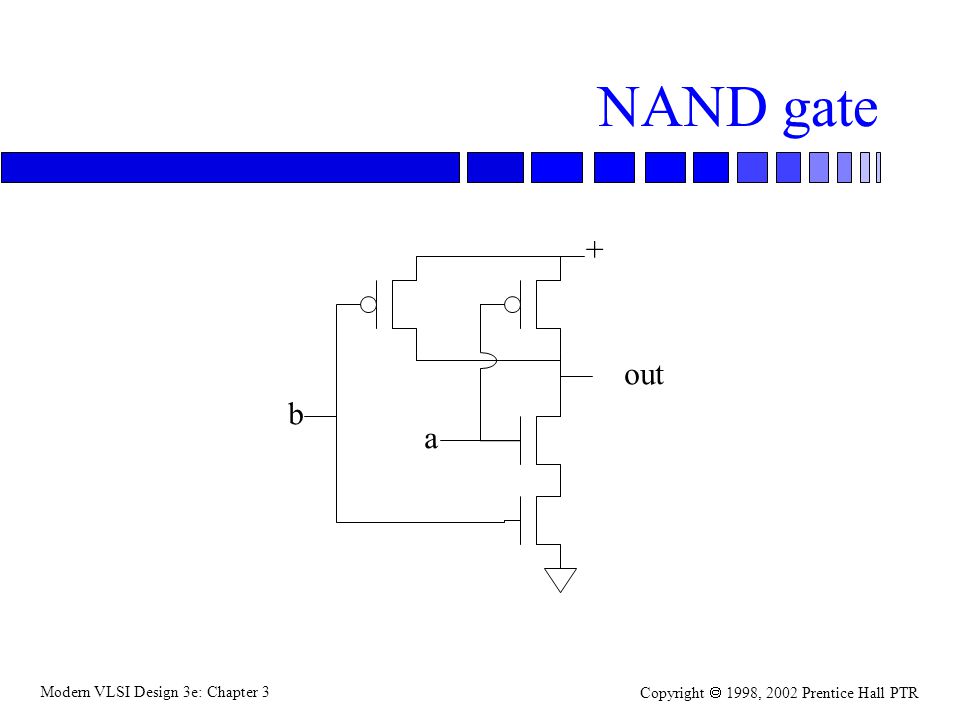 NAND gate

+

out

b

a

Modern VLSI Design 3e: Chapter 3

Copyright © 1998, 2002 Prentice Hall PTR